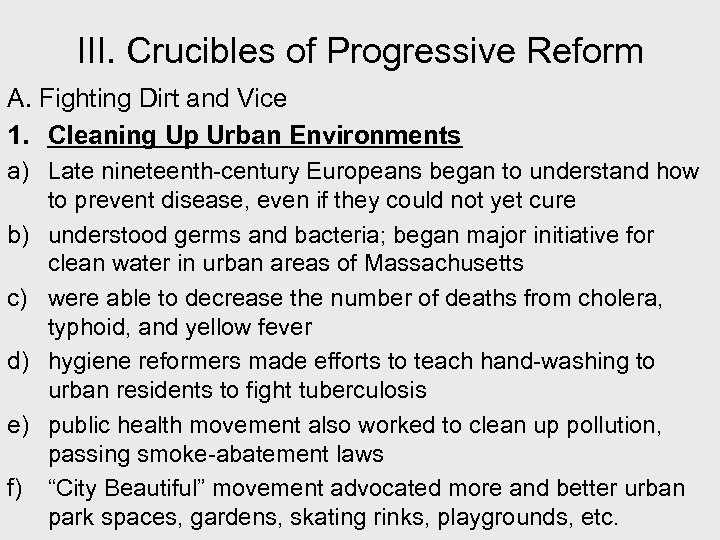 III. Crucibles of Progressive Reform

A. Fighting Dirt and Vice

1. Cleaning Up Urban Environments

a) Late nineteenth-century Europeans began to understand how to prevent disease, even if they could not yet cure

b) understood germs and bacteria; began major initiative for clean water in urban areas of Massachusetts

c) were able to decrease the number of deaths from cholera, typhoid, and yellow fever

d) hygiene reformers made efforts to teach hand-washing to urban residents to fight tuberculosis

e) public health movement also worked to clean up pollution, passing smoke-abatement laws

f) “City Beautiful” movement advocated more and better urban park spaces, gardens, skating rinks, playgrounds, etc.